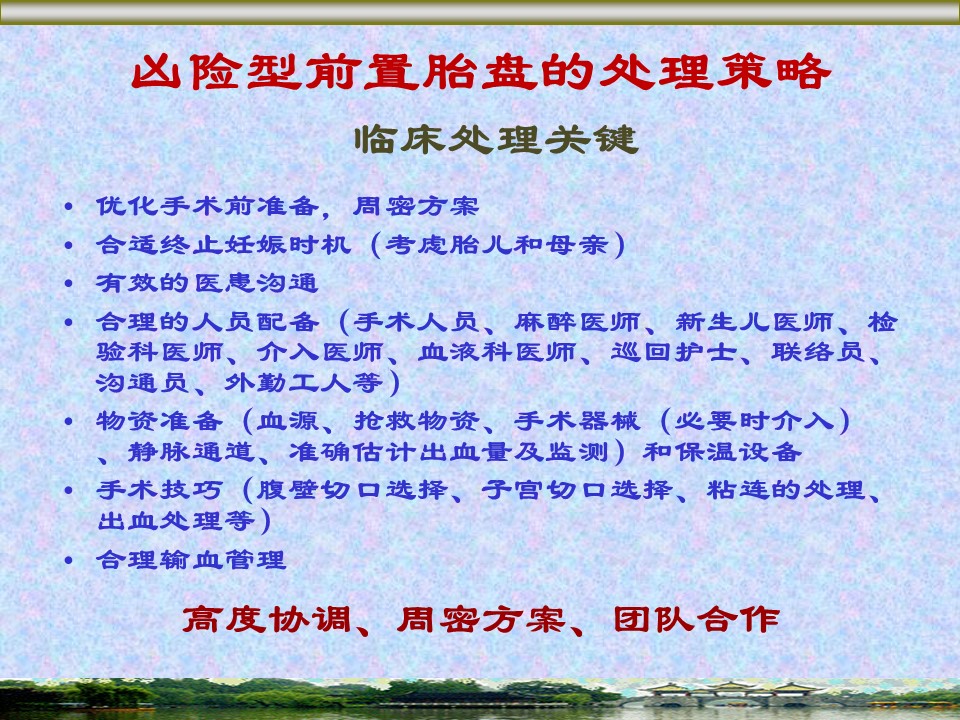 凶险型前置胎盘的处理策略

临床处理关键

• 优化手术前准备，周密方案
• 合适终止妊娠时机（考虑胎儿和母亲）
• 有效的医患沟通
• 合理的人员配备（手术人员、麻醉医师、新生儿医师、检验科医师、介入医师、血液科医师、巡回护士、联络员、沟通员、外勤工人等）
• 物资准备（血源、抢救物资、手术器械（必要时介入）、静脉通道、准确估计出血量及监测）和保温设备
• 手术技巧（腹壁切口选择、子宫切口选择、粘连的处理、出血处理等）
• 合理输血管理

高度协调、周密方案、团队合作